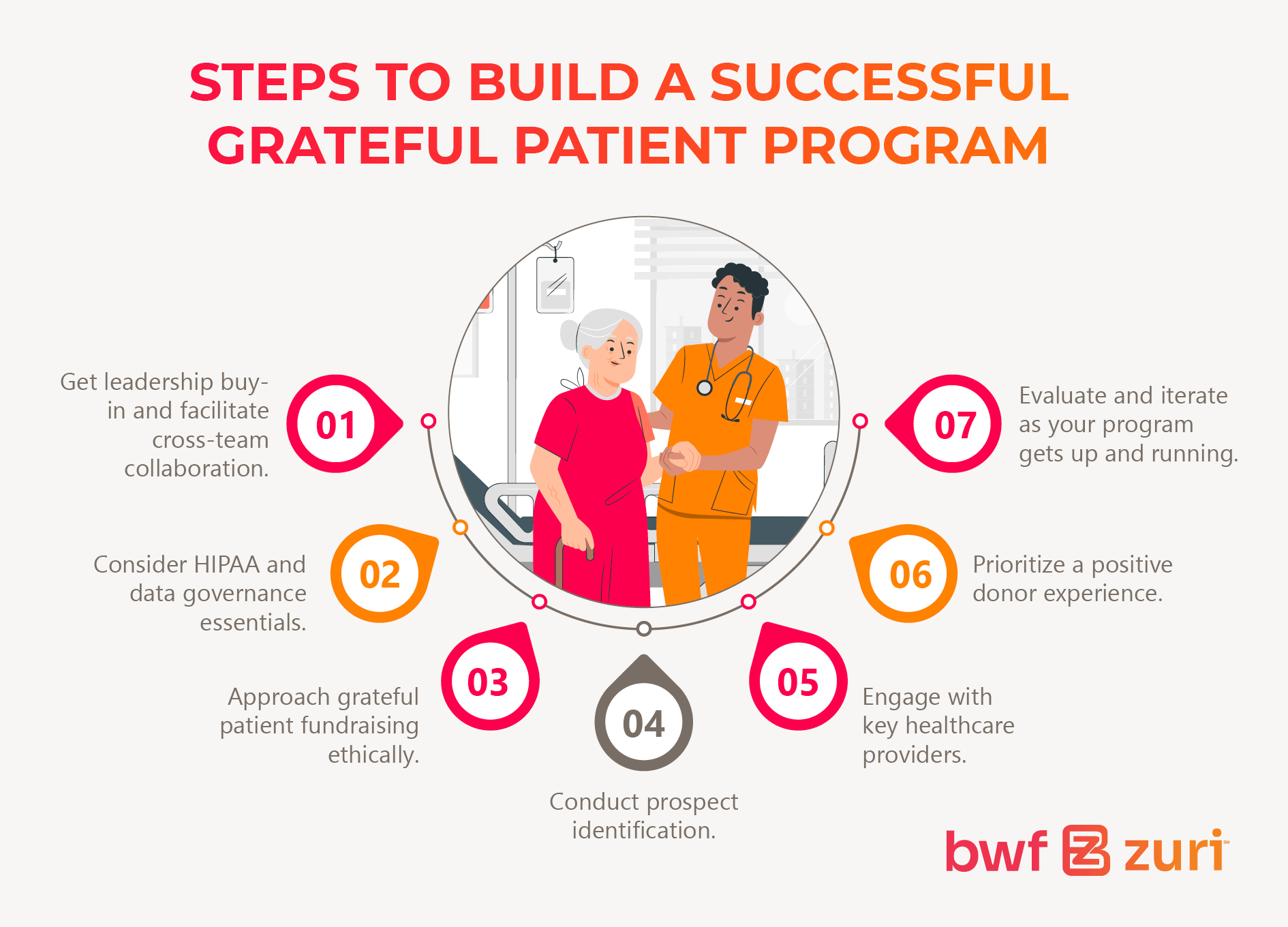 STEPS TO BUILD A SUCCESSFUL GRATEFUL PATIENT PROGRAM

01
Get leadership buy-in and facilitate cross-team collaboration.

02
Consider HIPAA and data governance essentials.

03
Approach grateful patient fundraising ethically.

04
Conduct prospect identification.

05
Engage with key healthcare providers.

06
Prioritize a positive donor experience.

07
Evaluate and iterate as your program gets up and running.

bwf zuri